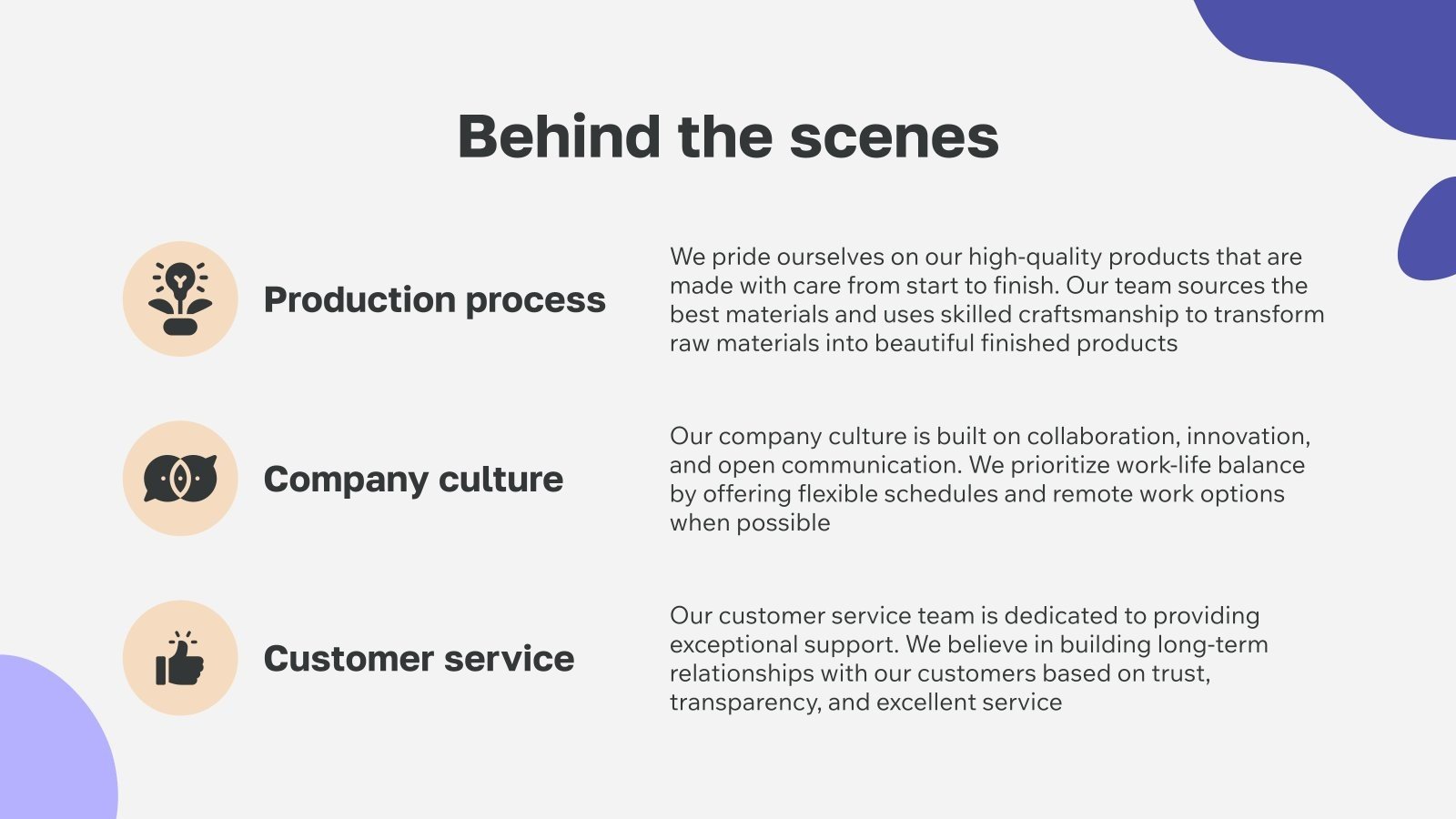 Behind the scenes

Production process

We pride ourselves on our high-quality products that are made with care from start to finish. Our team sources the best materials and uses skilled craftsmanship to transform raw materials into beautiful finished products

Company culture

Our company culture is built on collaboration, innovation, and open communication. We prioritize work-life balance by offering flexible schedules and remote work options when possible

Customer service

Our customer service team is dedicated to providing exceptional support. We believe in building long-term relationships with our customers based on trust, transparency, and excellent service